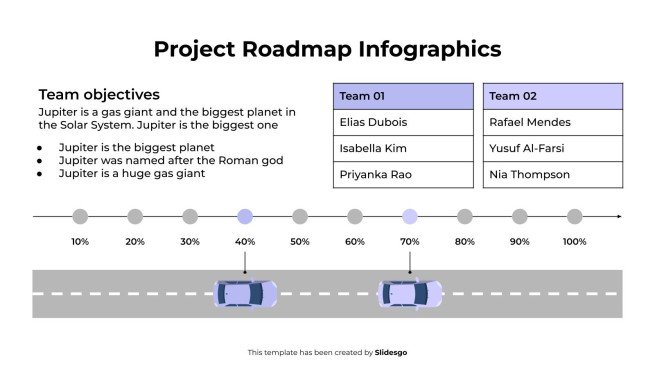 Project Roadmap Infographics

Team objectives

Jupiter is a gas giant and the biggest planet in the Solar System. Jupiter is the biggest one

- Jupiter is the biggest planet
- Jupiter was named after the Roman god
- Jupiter is a huge gas giant

| Team 01 |
|---|
| Elias Dubois |
| Isabella Kim |
| Priyanka Rao |

| Team 02 |
|---|
| Rafael Mendes |
| Yusuf Al-Farsi |
| Nia Thompson |

10% 20% 30% 40% 50% 60% 70% 80% 90% 100%

This template has been created by Slidesgo